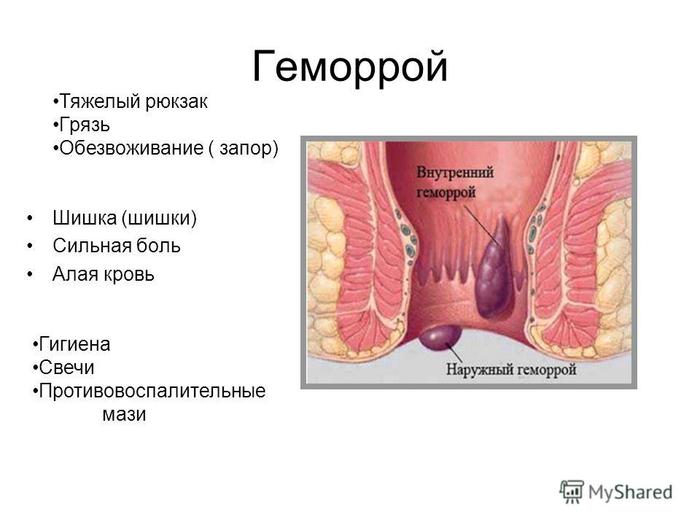 Геморрой

•Тяжелый рюкзак
•Грязь
•Обезвоживание ( запор)

• Шишка (шишки)
• Сильная боль
• Алая кровь

•Гигиена
•Свечи
•Противовоспалительные мази

Внутренний геморрой

Наружный геморрой

MyShared